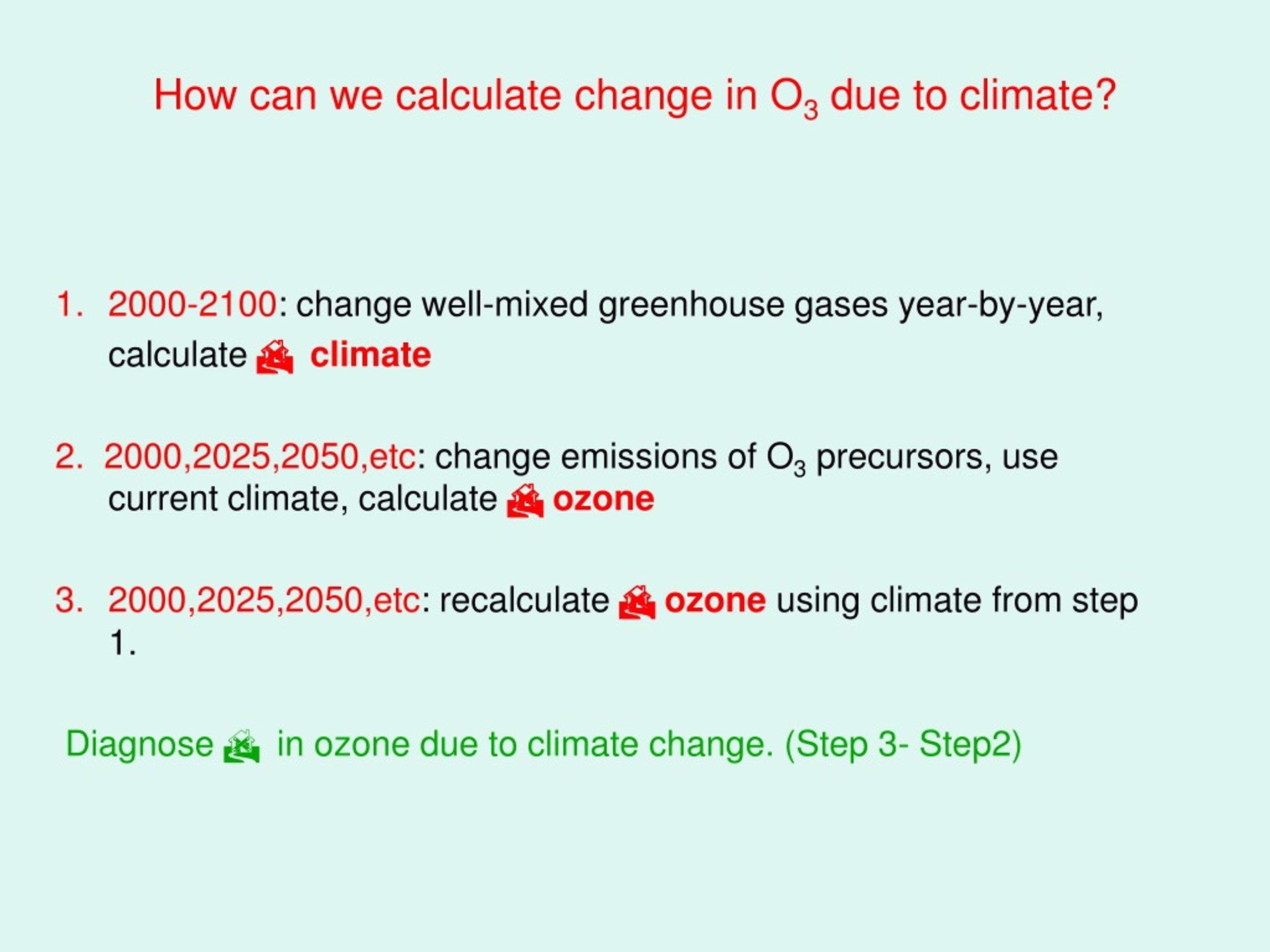 How can we calculate change in $O_3$ due to climate?

1. 2000-2100: change well-mixed greenhouse gases year-by-year, calculate climate

2. 2000,2025,2050,etc: change emissions of $O_3$ precursors, use current climate, calculate ozone

3. 2000,2025,2050,etc: recalculate ozone using climate from step 1.

Diagnose in ozone due to climate change. (Step 3- Step2)